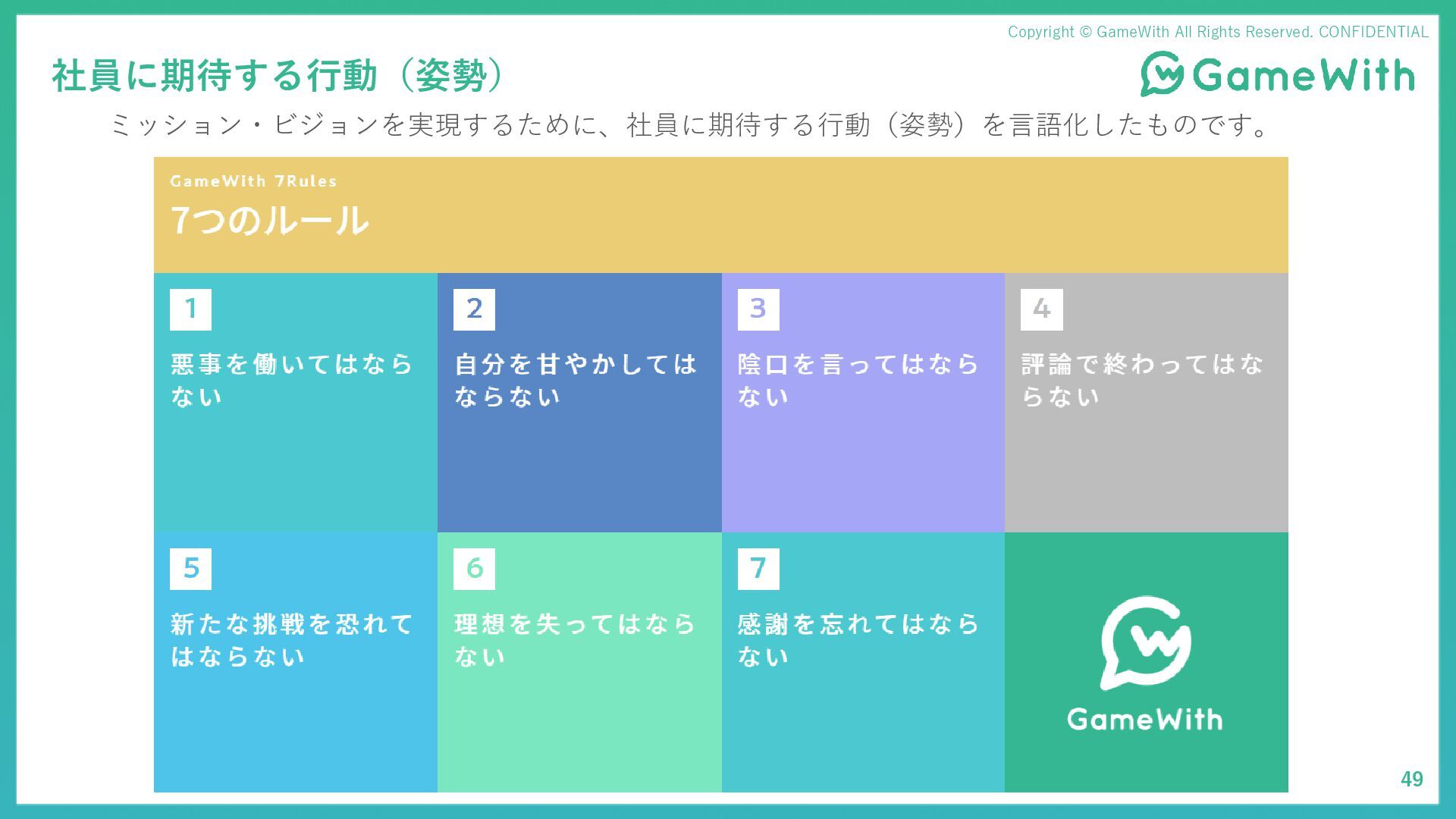 Copyright © GameWith All Rights Reserved. CONFIDENTIAL

社員に期待する行動（姿勢）

GameWith

ミッション・ビジョンを実現するために、社員に期待する行動（姿勢）を言語化したものです。

GameWith 7Rules

7つのルール

1
悪事を働いてはならない

2
自分を甘やかしてはならない

3
陰口を言ってはならない

4
評論で終わってはならない

5
新たな挑戦を恐れてはならない

6
理想を失ってはならない

7
感謝を忘れてはならない

GameWith

49